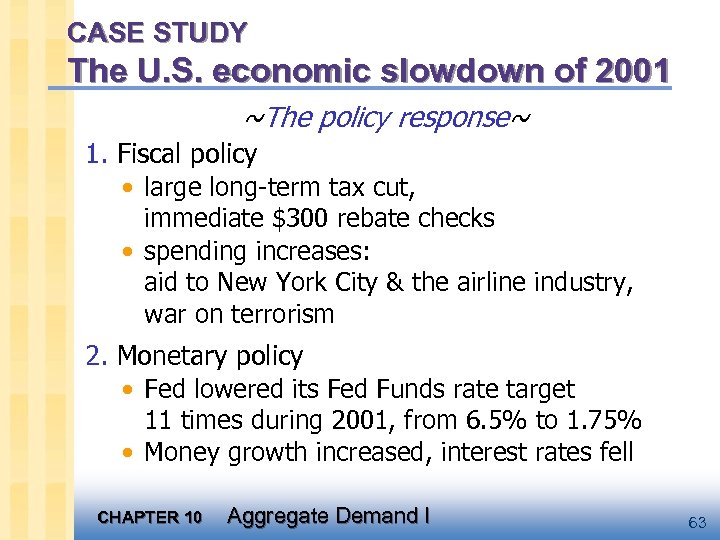 CASE STUDY
The U.S. economic slowdown of 2001

~The policy response~

1. Fiscal policy
• large long-term tax cut, immediate \$300 rebate checks
• spending increases: aid to New York City & the airline industry, war on terrorism

2. Monetary policy
• Fed lowered its Fed Funds rate target 11 times during 2001, from 6.5% to 1.75%
• Money growth increased, interest rates fell

CHAPTER 10 Aggregate Demand I

63